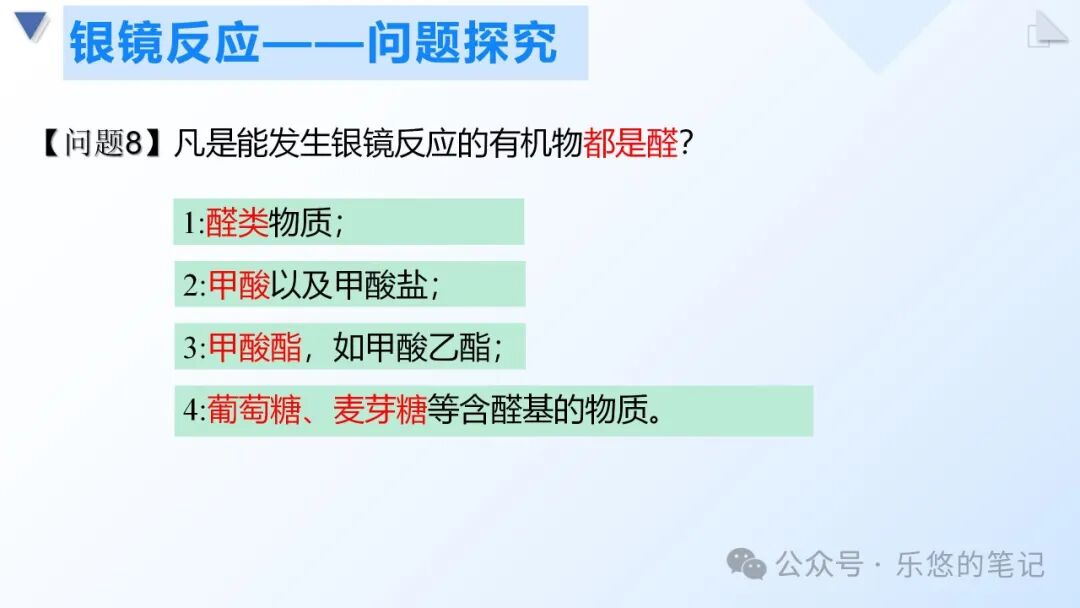 银镜反应——问题探究

【问题8】凡是能发生银镜反应的有机物都是醛?

1:醛类物质;

2:甲酸以及甲酸盐;

3:甲酸酯，如甲酸乙酯;

4:葡萄糖、麦芽糖等含醛基的物质。

公众号 · 乐悠的笔记